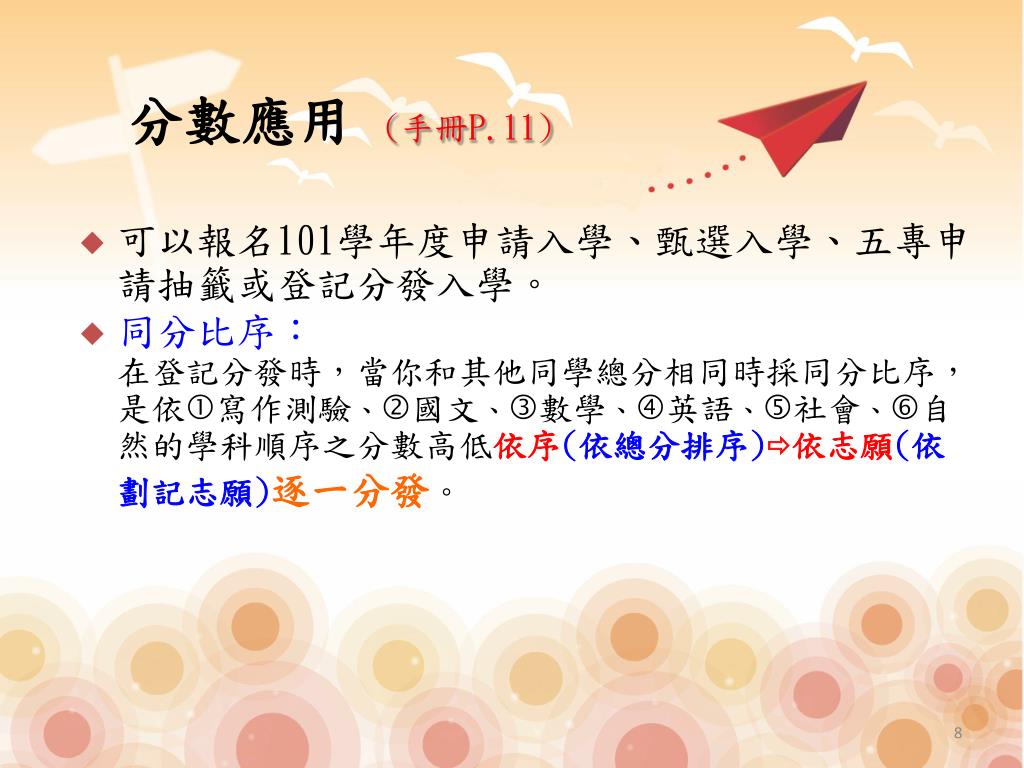 分數應用 （手冊P.11）

◆ 可以報名101學年度申請入學、甄選入學、五專申請抽籤或登記分發入學。

◆ 同分比序：
在登記分發時，當你和其他同學總分相同時採同分比序，是依①寫作測驗、②國文、③數學、④英語、⑤社會、⑥自然的學科順序之分數高低依序(依總分排序)⇨依志願(依劃記志願)逐一分發。

8